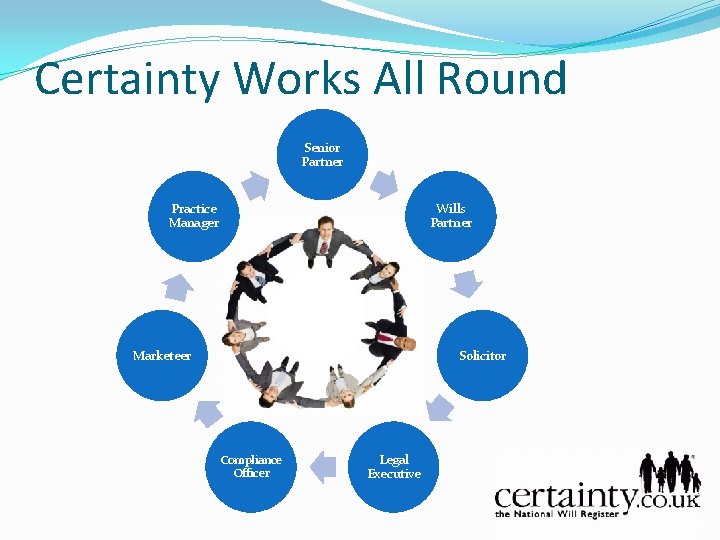 Certainty Works All Round

Senior Partner

Wills Partner

Solicitor

Legal Executive

Compliance Officer

Marketeer

Practice Manager

certainty.co.uk
the National Will Register